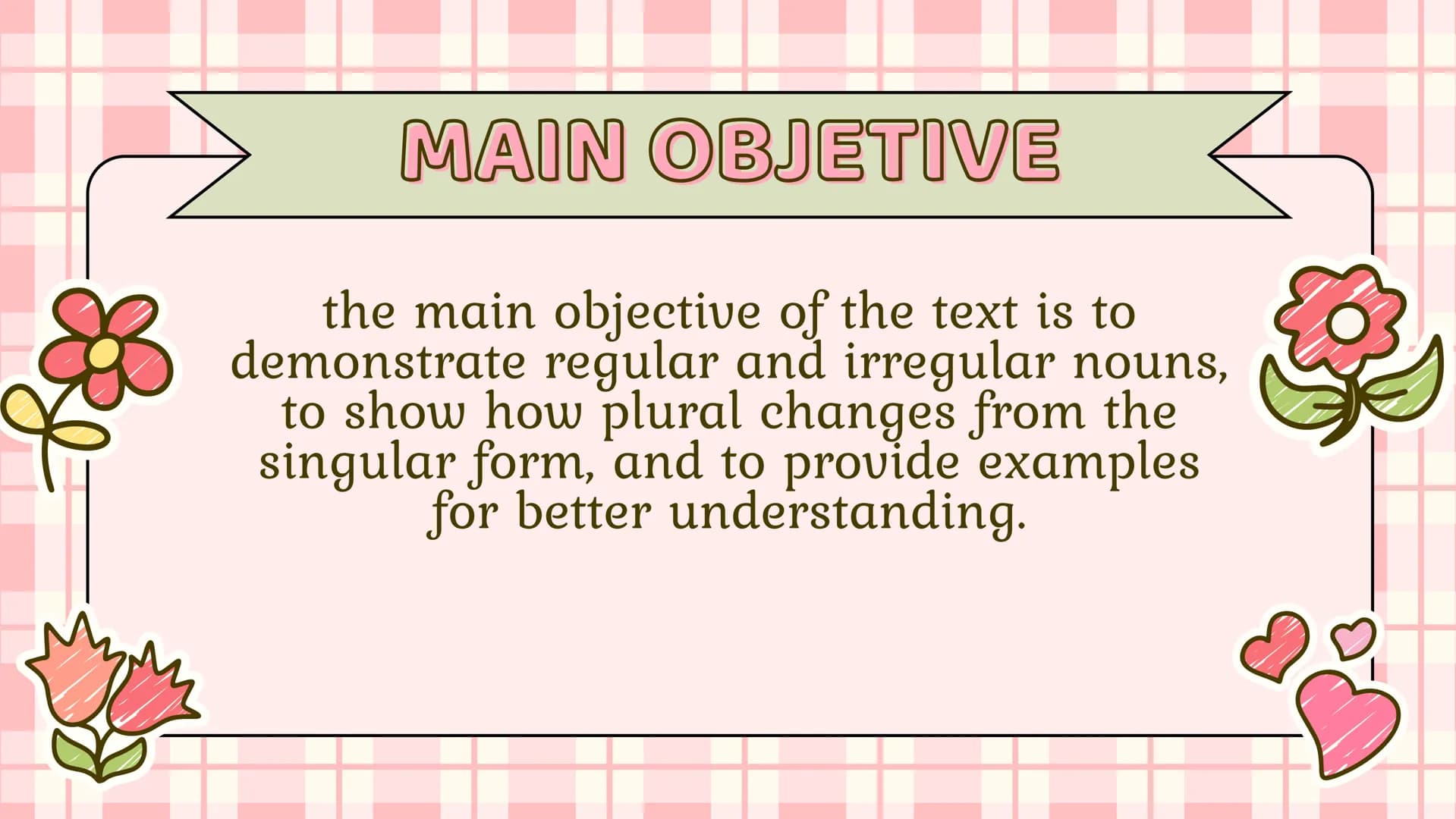 MAIN OBJETIVE

the main objective of the text is to demonstrate regular and irregular nouns, to show how plural changes from the singular form, and to provide examples for better understanding.